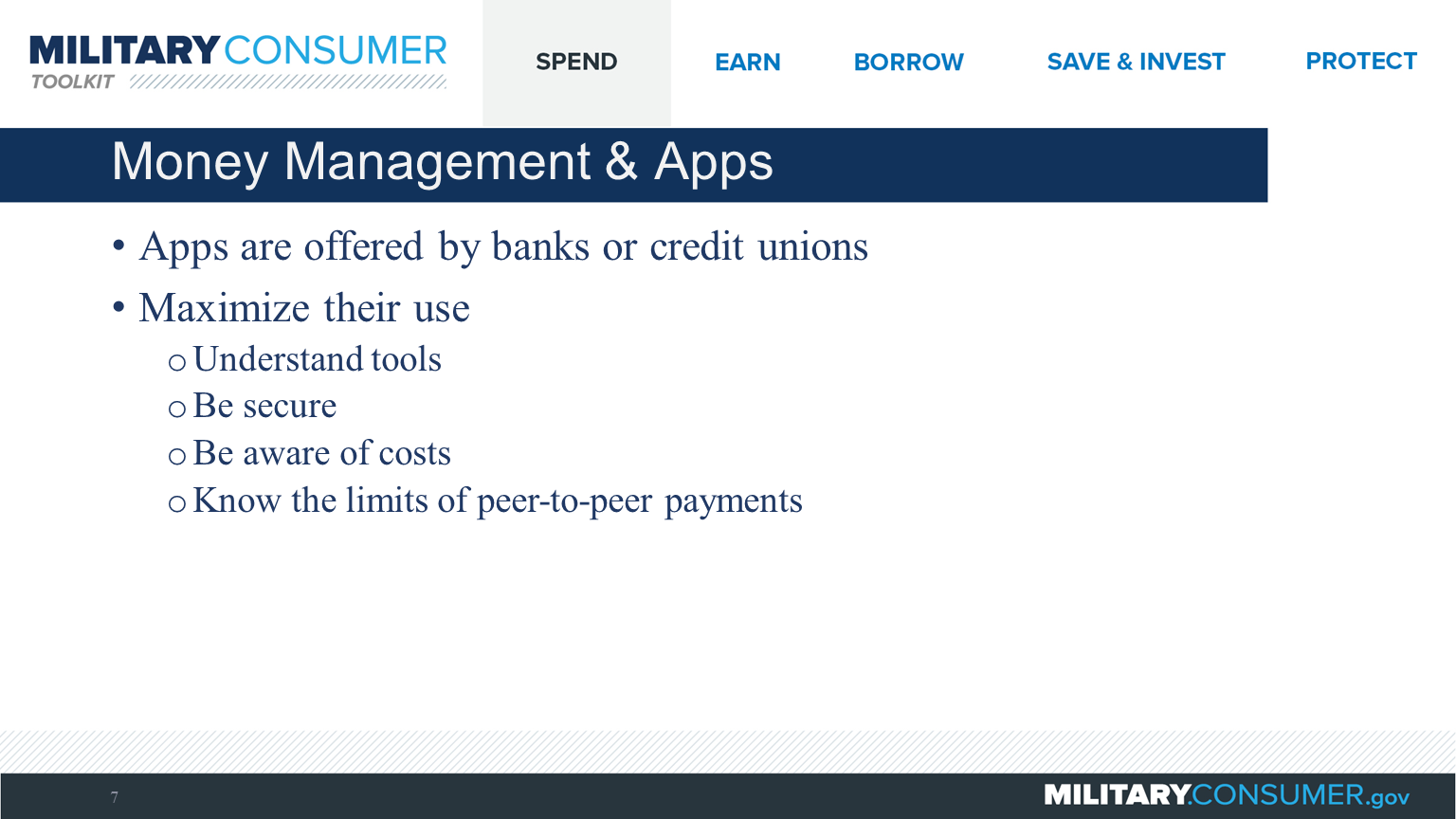 MILITARY CONSUMER
TOOLKIT

SPEND EARN BORROW SAVE & INVEST PROTECT

Money Management & Apps

• Apps are offered by banks or credit unions
• Maximize their use
o Understand tools
o Be secure
o Be aware of costs
o Know the limits of peer-to-peer payments

7

MILITARYCONSUMER.gov